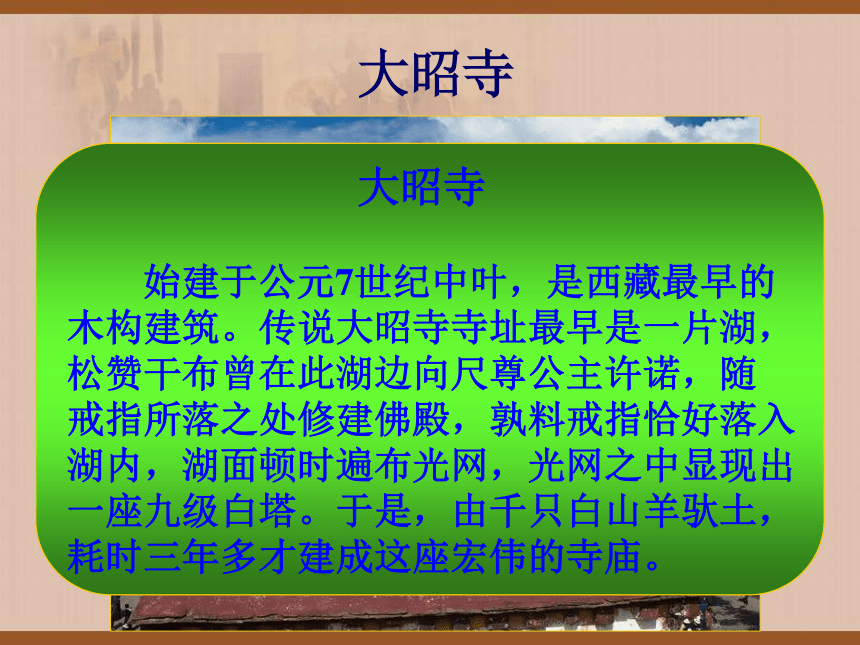 大昭寺

大昭寺

始建于公元7世纪中叶，是西藏最早的木构建筑。传说大昭寺寺址最早是一片湖，松赞干布曾在此湖边向尺尊公主许诺，随戒指所落之处修建佛殿，孰料戒指恰好落入湖内，湖面顿时遍布光网，光网之中显现出一座九级白塔。于是，由千只白山羊驮土，耗时三年多才建成这座宏伟的寺庙。